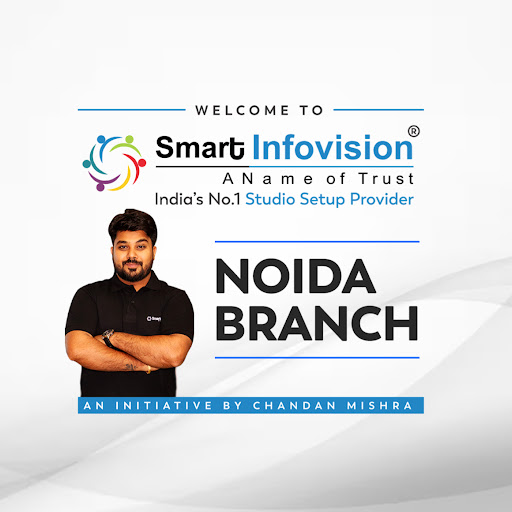 WELCOME TO

Smart Infovision®

A Name of Trust

India's No.1 Studio Setup Provider

NOIDA BRANCH

AN INITIATIVE BY CHANDAN MISHRA